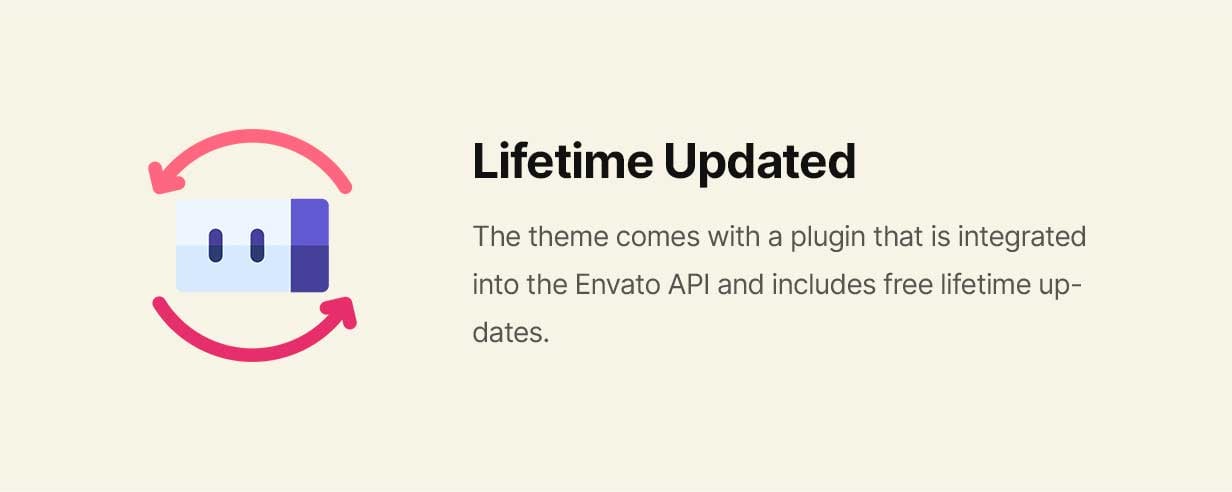 Lifetime Updated

The theme comes with a plugin that is integrated into the Envato API and includes free lifetime updates.